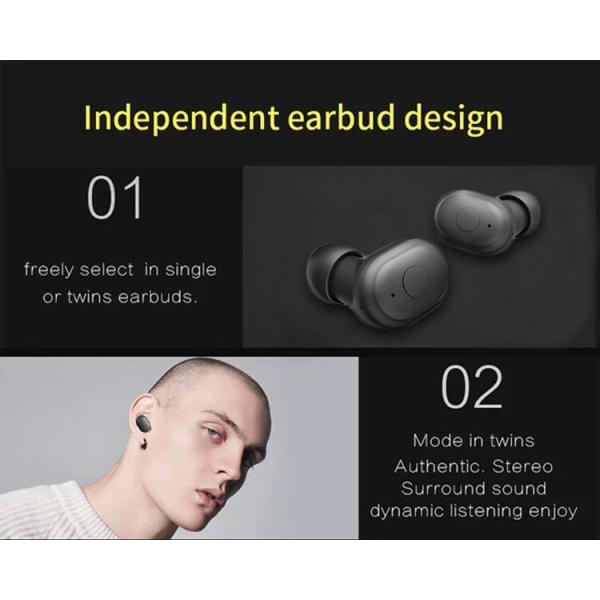 Independent earbud design

01

freely select in single or twins earbuds.

02

Mode in twins Authentic. Stereo Surround sound dynamic listening enjoy